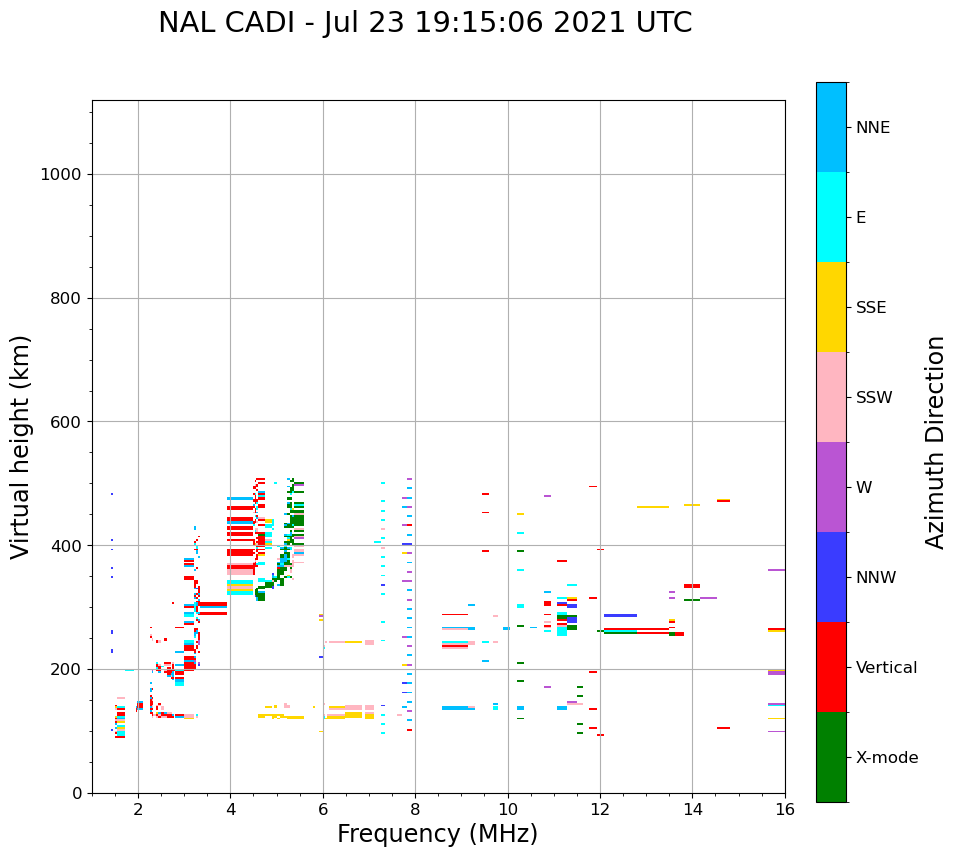 NAL CADI - Jul 23 19:15:06 2021 UTC

Virtual height (km)

1000
800
600
400
200
0

2
4
6
8
10
12
14
16

Frequency (MHz)

NNE
E
SSE
SSW
W
NNW
Vertical
X-mode

Azimuth Direction